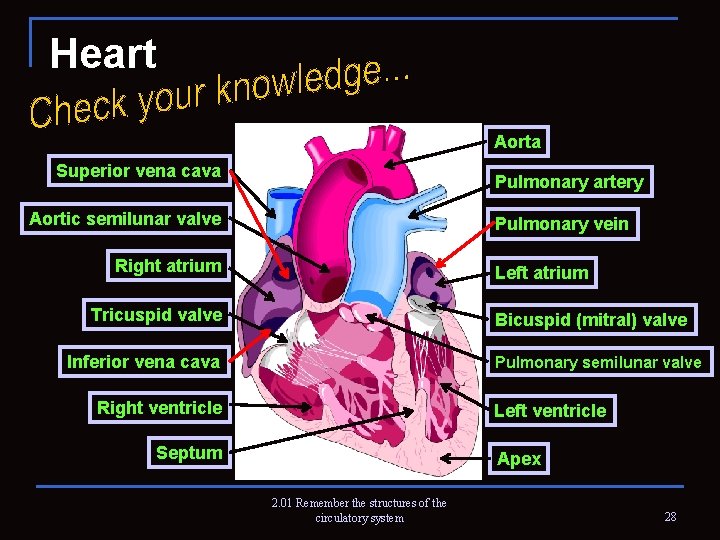 Heart

Check your knowledge...

Superior vena cava

Aortic semilunar valve

Right atrium

Tricuspid valve

Inferior vena cava

Right ventricle

Septum

Aorta

Pulmonary artery

Pulmonary vein

Left atrium

Bicuspid (mitral) valve

Pulmonary semilunar valve

Left ventricle

Apex

2.01 Remember the structures of the circulatory system

28